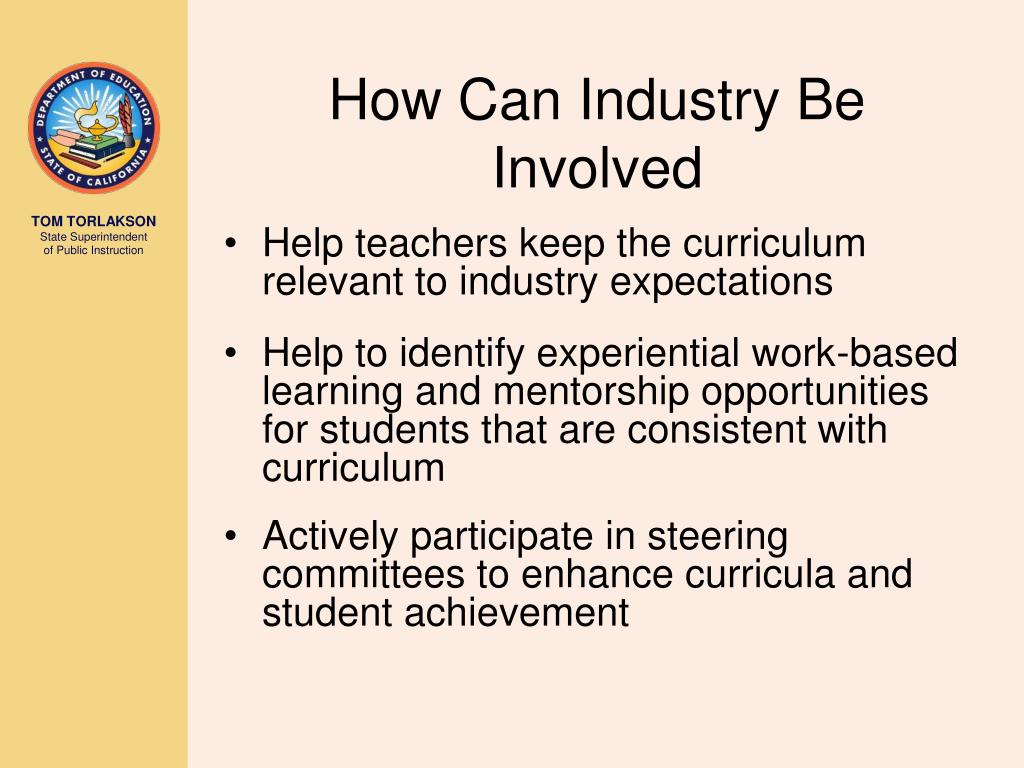 DEPARTMENT OF EDUCATION
STATE OF CALIFORNIA

TOM TORLAKSON
State Superintendent of Public Instruction

How Can Industry Be Involved

• Help teachers keep the curriculum relevant to industry expectations

• Help to identify experiential work-based learning and mentorship opportunities for students that are consistent with curriculum

• Actively participate in steering committees to enhance curricula and student achievement